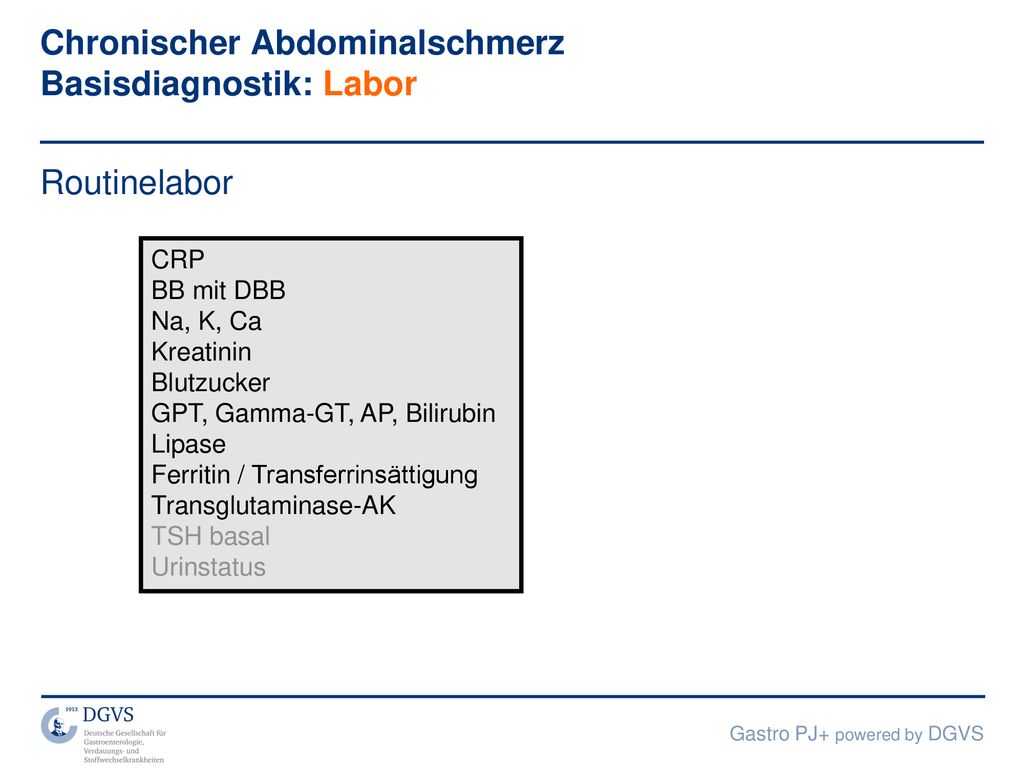 Chronischer Abdominalschmerz
Basisdiagnostik: Labor

Routinelabor

CRP
BB mit DBB
Na, K, Ca
Kreatinin
Blutzucker
GPT, Gamma-GT, AP, Bilirubin
Lipase
Ferritin / Transferrinsättigung
Transglutaminase-AK
TSH basal
Urinstatus

1913 DGVS
Deutsche Gesellschaft für Gastroenterologie, Verdauungs- und Stoffwechselkrankheiten

Gastro PJ+ powered by DGVS